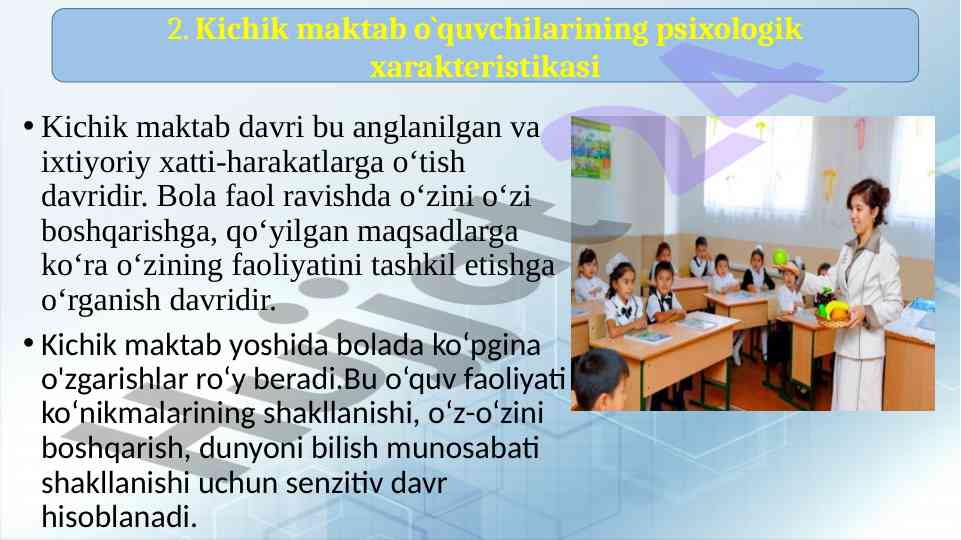 2. Kichik maktab o`quvchilarining psixologik xarakteristikasi

• Kichik maktab davri bu anglanilgan va ixtiyoriy xatti-harakatlarga o‘tish davridir. Bola faol ravishda o‘zini o‘zi boshqarishga, qo‘yilgan maqsadlarga ko‘ra o‘zining faoliyatini tashkil etishga o‘rganish davridir.

• Kichik maktab yoshida bolada ko‘pgina o'zgarishlar ro‘y beradi.Bu o‘quv faoliyati ko‘nikmalarining shakllanishi, o‘z-o‘zini boshqarish, dunyoni bilish munosabati shakllanishi uchun senzitiv davr hisoblanadi.